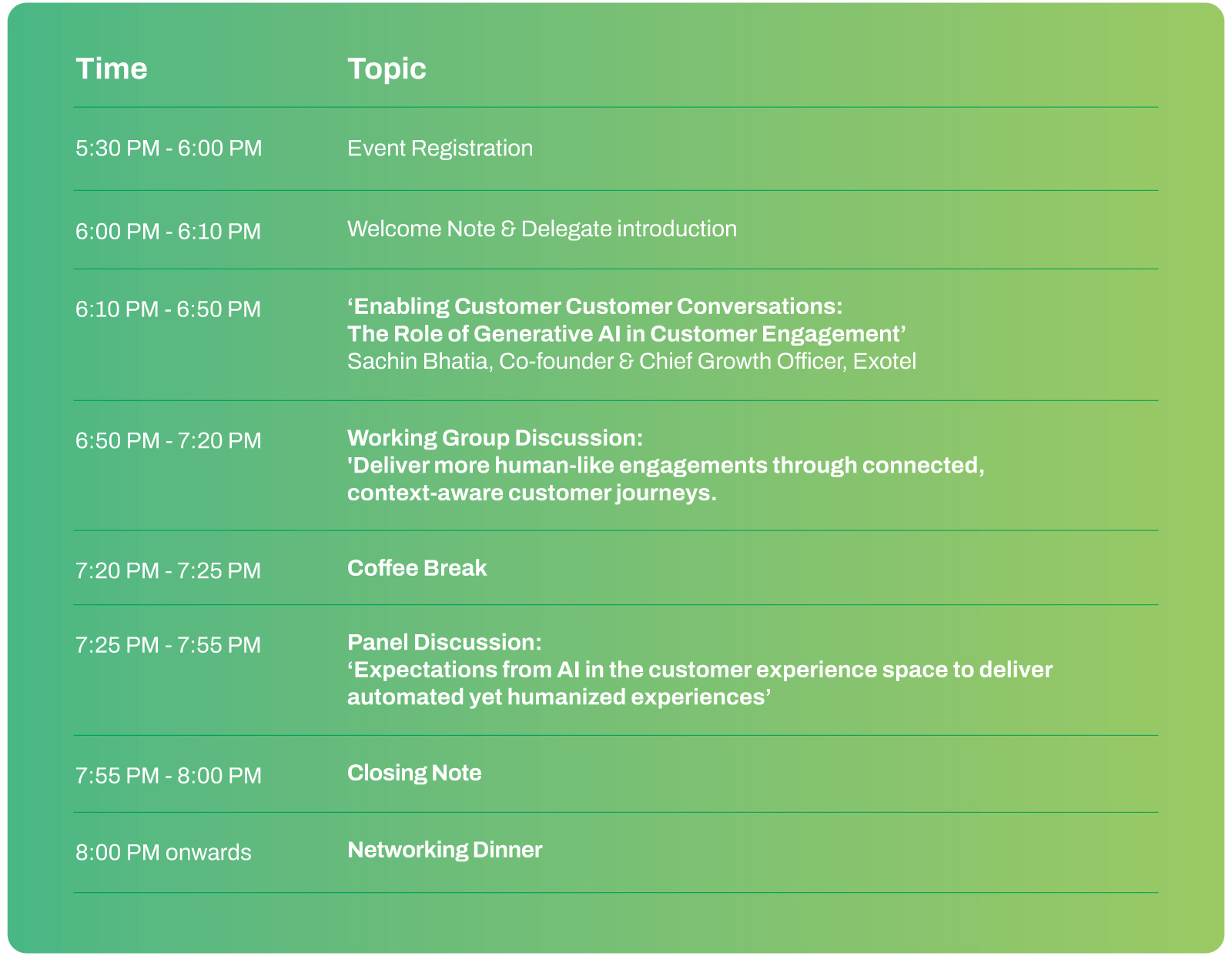 | Time | Topic |
|---|---|
| 5:30 PM - 6:00 PM | Event Registration |
| 6:00 PM - 6:10 PM | Welcome Note & Delegate introduction |
| 6:10 PM - 6:50 PM | ‘Enabling Customer Customer Conversations: The Role of Generative AI in Customer Engagement’ Sachin Bhatia, Co-founder & Chief Growth Officer, Exotel |
| 6:50 PM - 7:20 PM | Working Group Discussion: 'Deliver more human-like engagements through connected, context-aware customer journeys. |
| 7:20 PM - 7:25 PM | Coffee Break |
| 7:25 PM - 7:55 PM | Panel Discussion: ‘Expectations from AI in the customer experience space to deliver automated yet humanized experiences’ |
| 7:55 PM - 8:00 PM | Closing Note |
| 8:00 PM onwards | Networking Dinner |